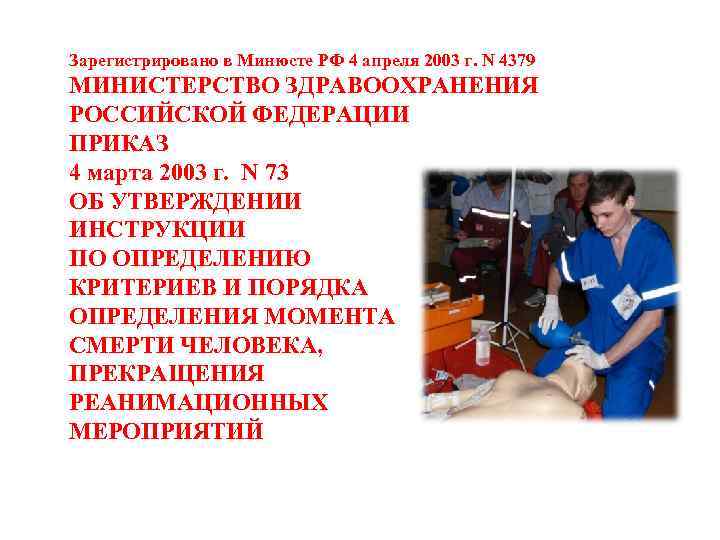 Зарегистрировано в Минюсте РФ 4 апреля 2003 г. N 4379
МИНИСТЕРСТВО ЗДРАВООХРАНЕНИЯ РОССИЙСКОЙ ФЕДЕРАЦИИ
ПРИКАЗ
4 марта 2003 г. N 73
ОБ УТВЕРЖДЕНИИ ИНСТРУКЦИИ ПО ОПРЕДЕЛЕНИЮ КРИТЕРИЕВ И ПОРЯДКА ОПРЕДЕЛЕНИЯ МОМЕНТА СМЕРТИ ЧЕЛОВЕКА, ПРЕКРАЩЕНИЯ РЕАНИМАЦИОННЫХ МЕРОПРИЯТИЙ